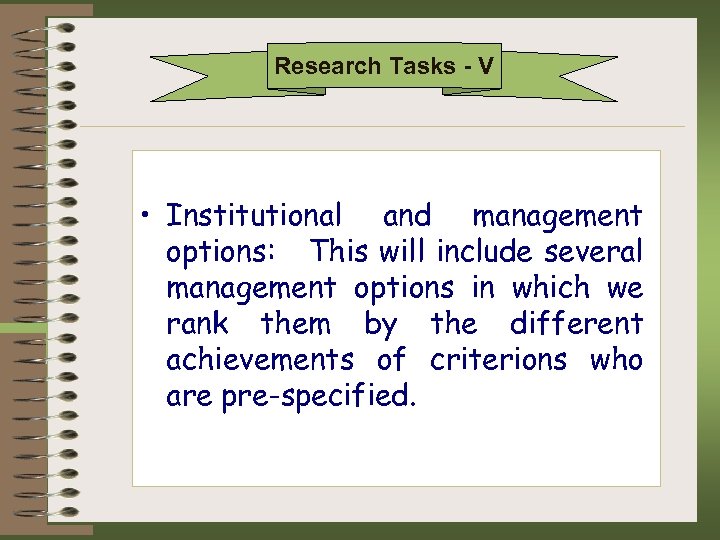 Research Tasks - V

• Institutional and management options: This will include several management options in which we rank them by the different achievements of criterions who are pre-specified.